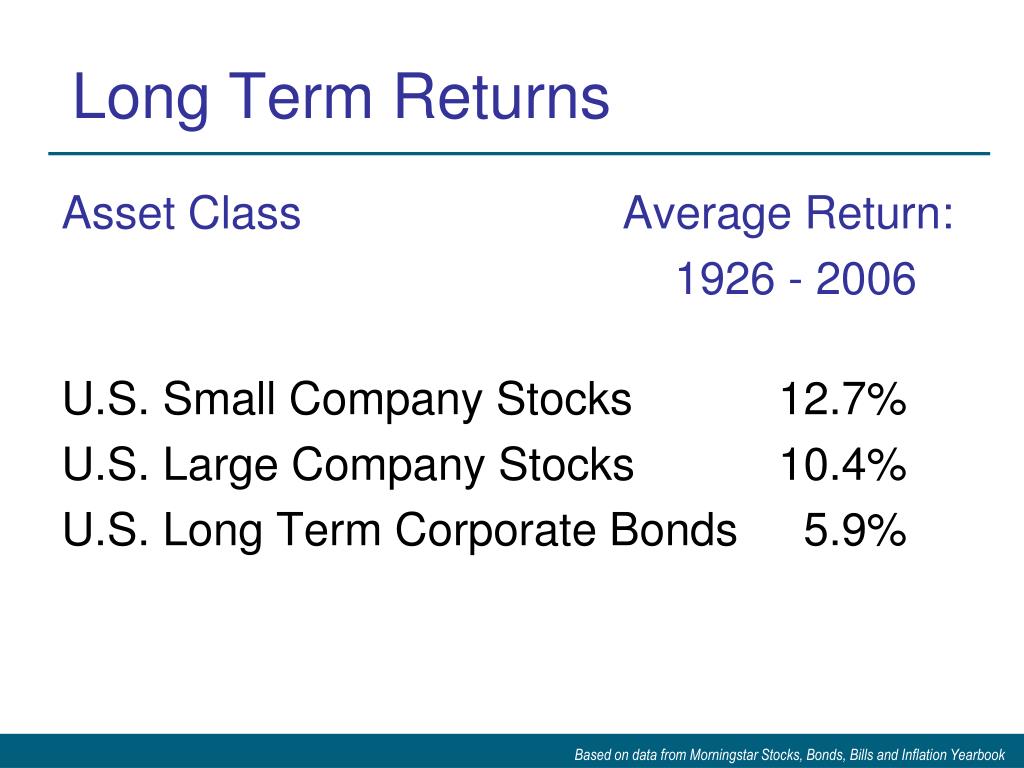 Long Term Returns

| Asset Class | Average Return: 1926 - 2006 |
|---|---|
| U.S. Small Company Stocks | 12.7% |
| U.S. Large Company Stocks | 10.4% |
| U.S. Long Term Corporate Bonds | 5.9% |

Based on data from Morningstar Stocks, Bonds, Bills and Inflation Yearbook